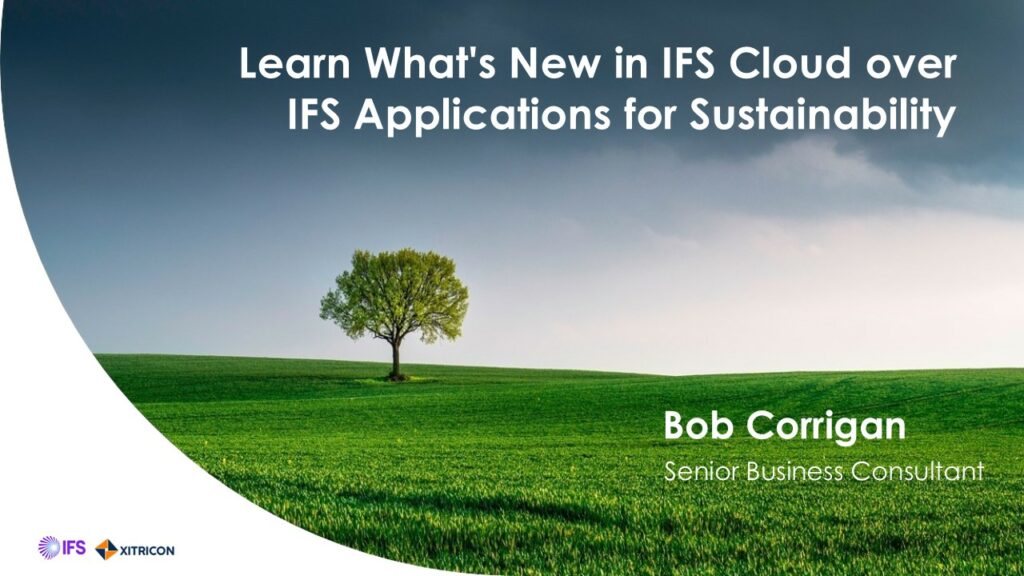 Learn What's New in IFS Cloud over IFS Applications for Sustainability

Bob Corrigan

Senior Business Consultant

IFS XITRICON